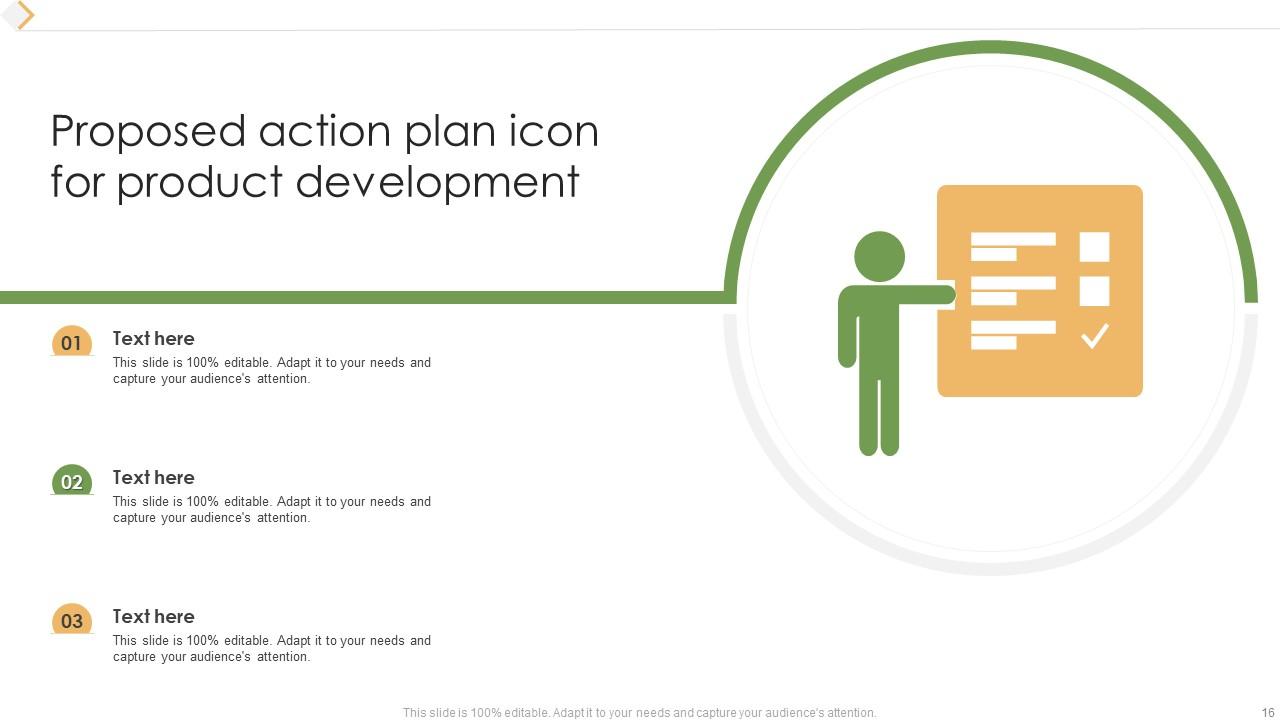 Proposed action plan icon for product development

01
Text here
This slide is 100% editable. Adapt it to your needs and capture your audience's attention.

02
Text here
This slide is 100% editable. Adapt it to your needs and capture your audience's attention.

03
Text here
This slide is 100% editable. Adapt it to your needs and capture your audience's attention.

This slide is 100% editable. Adapt it to your needs and capture your audience's attention.

16